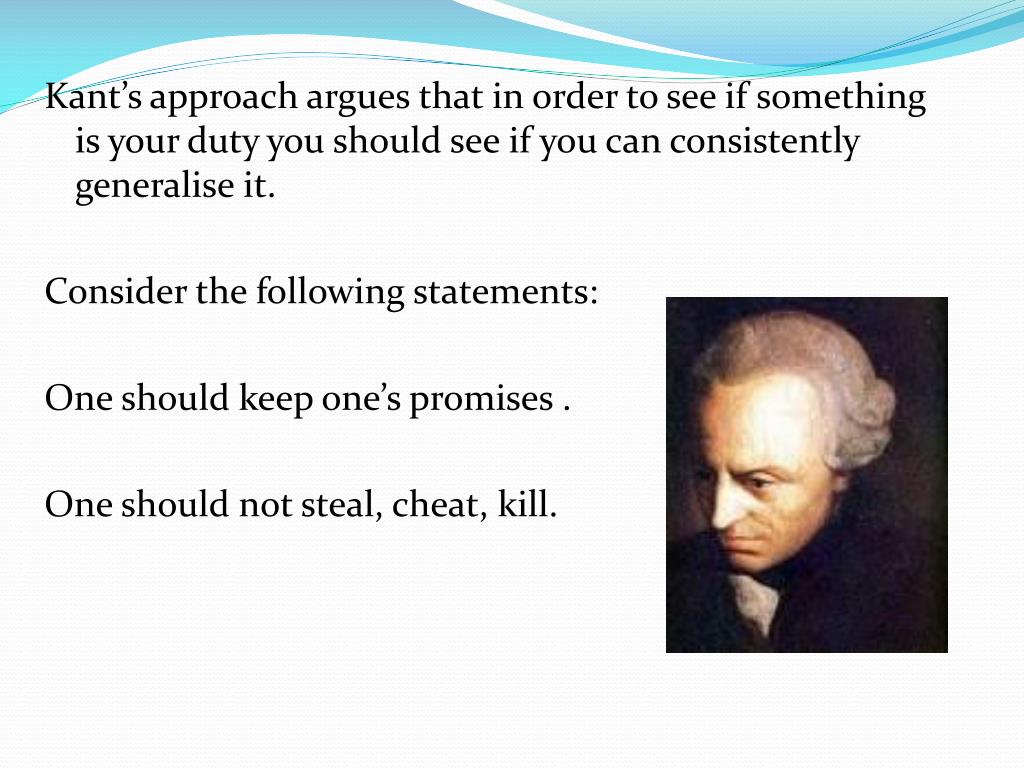 Kant’s approach argues that in order to see if something is your duty you should see if you can consistently generalise it.

Consider the following statements:

One should keep one’s promises .

One should not steal, cheat, kill.